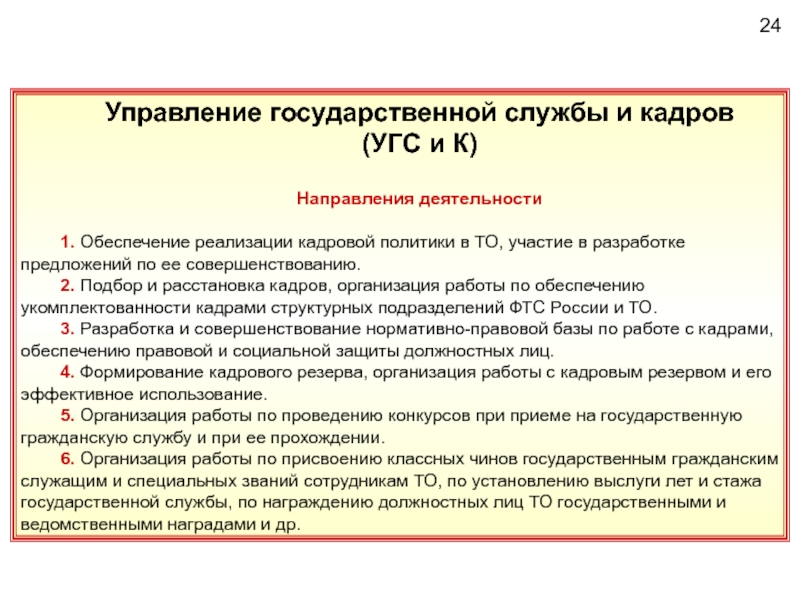 24

Управление государственной службы и кадров (УГС и К)

Направления деятельности

1. Обеспечение реализации кадровой политики в ТО, участие в разработке предложений по ее совершенствованию.

2. Подбор и расстановка кадров, организация работы по обеспечению укомплектованности кадрами структурных подразделений ФТС России и ТО.

3. Разработка и совершенствование нормативно-правовой базы по работе с кадрами, обеспечению правовой и социальной защиты должностных лиц.

4. Формирование кадрового резерва, организация работы с кадровым резервом и его эффективное использование.

5. Организация работы по проведению конкурсов при приеме на государственную гражданскую службу и при ее прохождении.

6. Организация работы по присвоению классных чинов государственным гражданским служащим и специальных званий сотрудникам ТО, по установлению выслуги лет и стажа государственной службы, по награждению должностных лиц ТО государственными и ведомственными наградами и др.